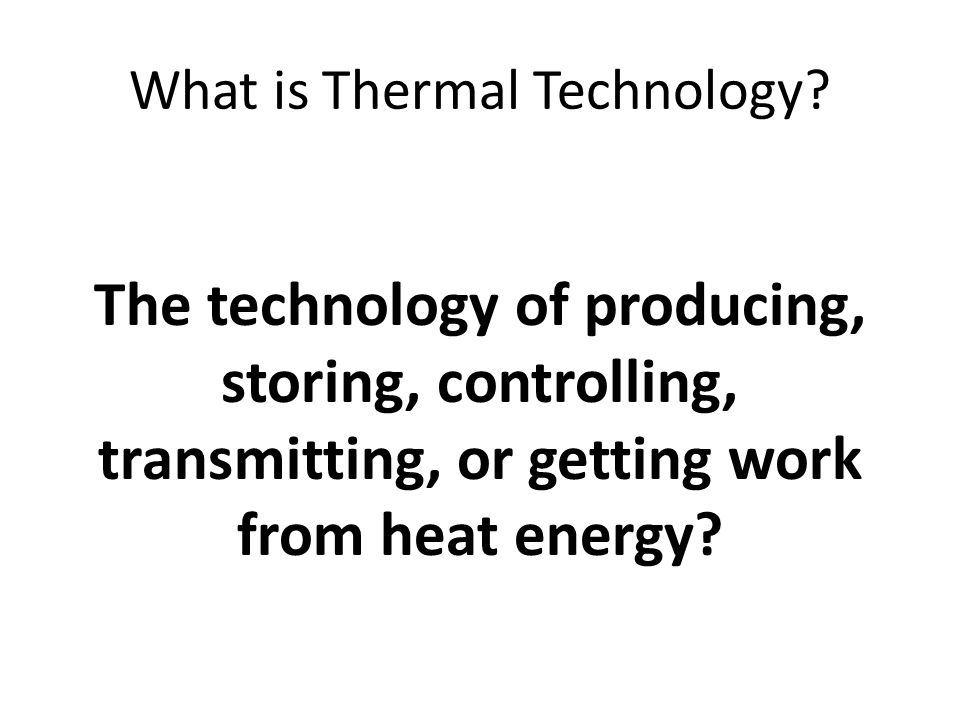 What is Thermal Technology?

The technology of producing, storing, controlling, transmitting, or getting work from heat energy?